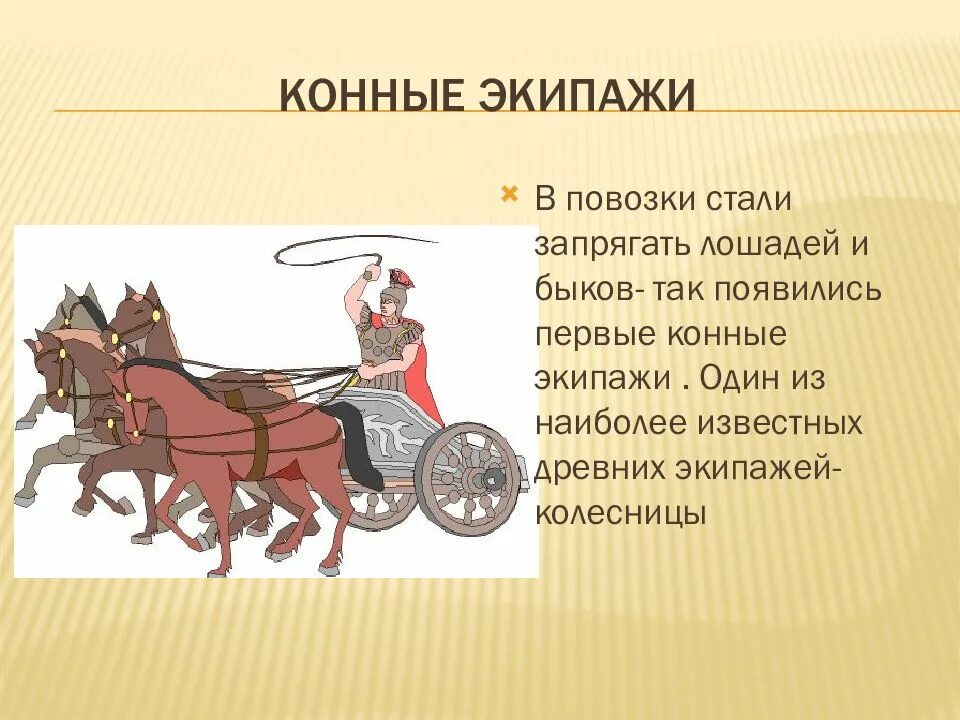 КОННЫЕ ЭКИПАЖИ

В повозки стали запрягать лошадей и быков- так появились первые конные экипажи . Один из наиболее известных древних экипажей- колесницы